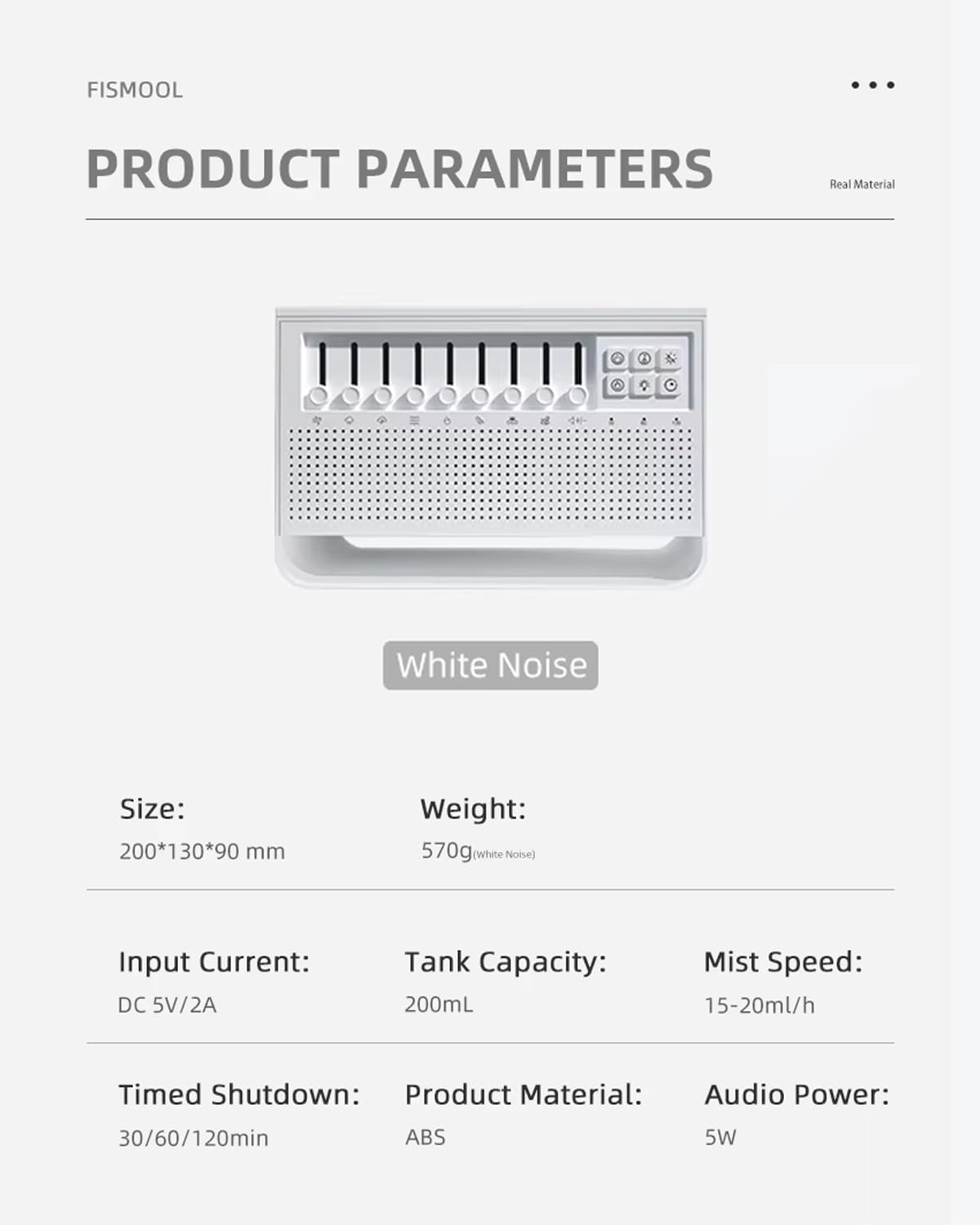 FISMOOL

PRODUCT PARAMETERS

Real Material

White Noise

Size:
200*130*90 mm

Weight:
570g(White Noise)

Input Current:
DC 5V/2A

Tank Capacity:
200mL

Mist Speed:
15-20ml/h

Timed Shutdown:
30/60/120min

Product Material:
ABS

Audio Power:
5W